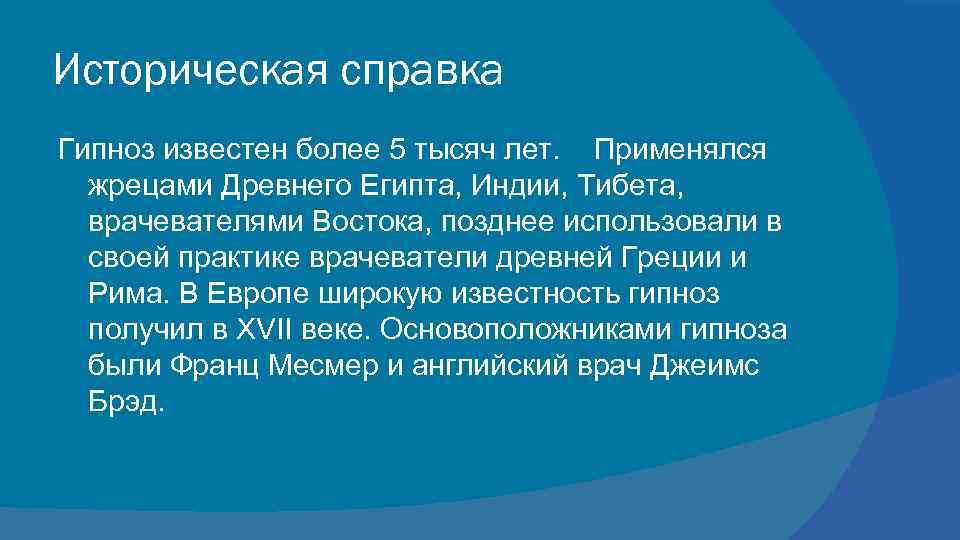 Историческая справка

Гипноз известен более 5 тысяч лет. Применялся жрецами Древнего Египта, Индии, Тибета, врачевателями Востока, позднее использовали в своей практике врачеватели древней Греции и Рима. В Европе широкую известность гипноз получил в XVII веке. Основоположниками гипноза были Франц Месмер и английский врач Джеимс Брэд.